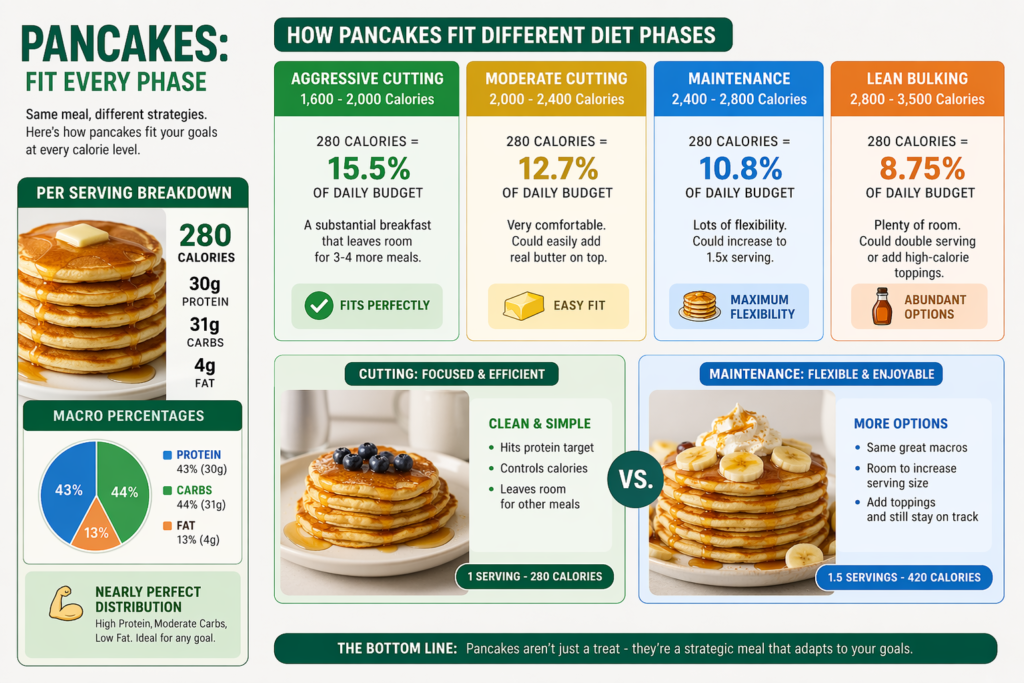 PANCAKES:
FIT EVERY PHASE

Same meal, different strategies. Here's how pancakes fit your goals at every calorie level.

PER SERVING BREAKDOWN

280
CALORIES
30g
PROTEIN
31g
CARBS
4g
FAT

MACRO PERCENTAGES

43%
44%
13%

PROTEIN
43% (30g)
CARBS
44% (31g)
FAT
13% (4g)

NEARLY PERFECT DISTRIBUTION
High Protein, Moderate Carbs, Low Fat. Ideal for any goal.

HOW PANCAKES FIT DIFFERENT DIET PHASES

AGGRESSIVE CUTTING
1,600 - 2,000 Calories
280 CALORIES =
15.5%
OF DAILY BUDGET
A substantial breakfast that leaves room for 3-4 more meals.
FITS PERFECTLY

MODERATE CUTTING
2,000 - 2,400 Calories
280 CALORIES =
12.7%
OF DAILY BUDGET
Very comfortable. Could easily add real butter on top.
EASY FIT

MAINTENANCE
2,400 - 2,800 Calories
280 CALORIES =
10.8%
OF DAILY BUDGET
Lots of flexibility. Could increase to 1.5x serving.
MAXIMUM FLEXIBILITY

LEAN BULKING
2,800 - 3,500 Calories
280 CALORIES =
8.75%
OF DAILY BUDGET
Plenty of room. Could double serving or add high-calorie toppings.
ABUNDANT OPTIONS

CUTTING: FOCUSED & EFFICIENT
CLEAN & SIMPLE
• Hits protein target
• Controls calories
• Leaves room for other meals
1 SERVING - 280 CALORIES

VS.

MAINTENANCE: FLEXIBLE & ENJOYABLE
MORE OPTIONS
• Same great macros
• Room to increase serving size
• Add toppings and still stay on track
1.5 SERVINGS - 420 CALORIES

THE BOTTOM LINE: Pancakes aren't just a treat - they're a strategic meal that adapts to your goals.